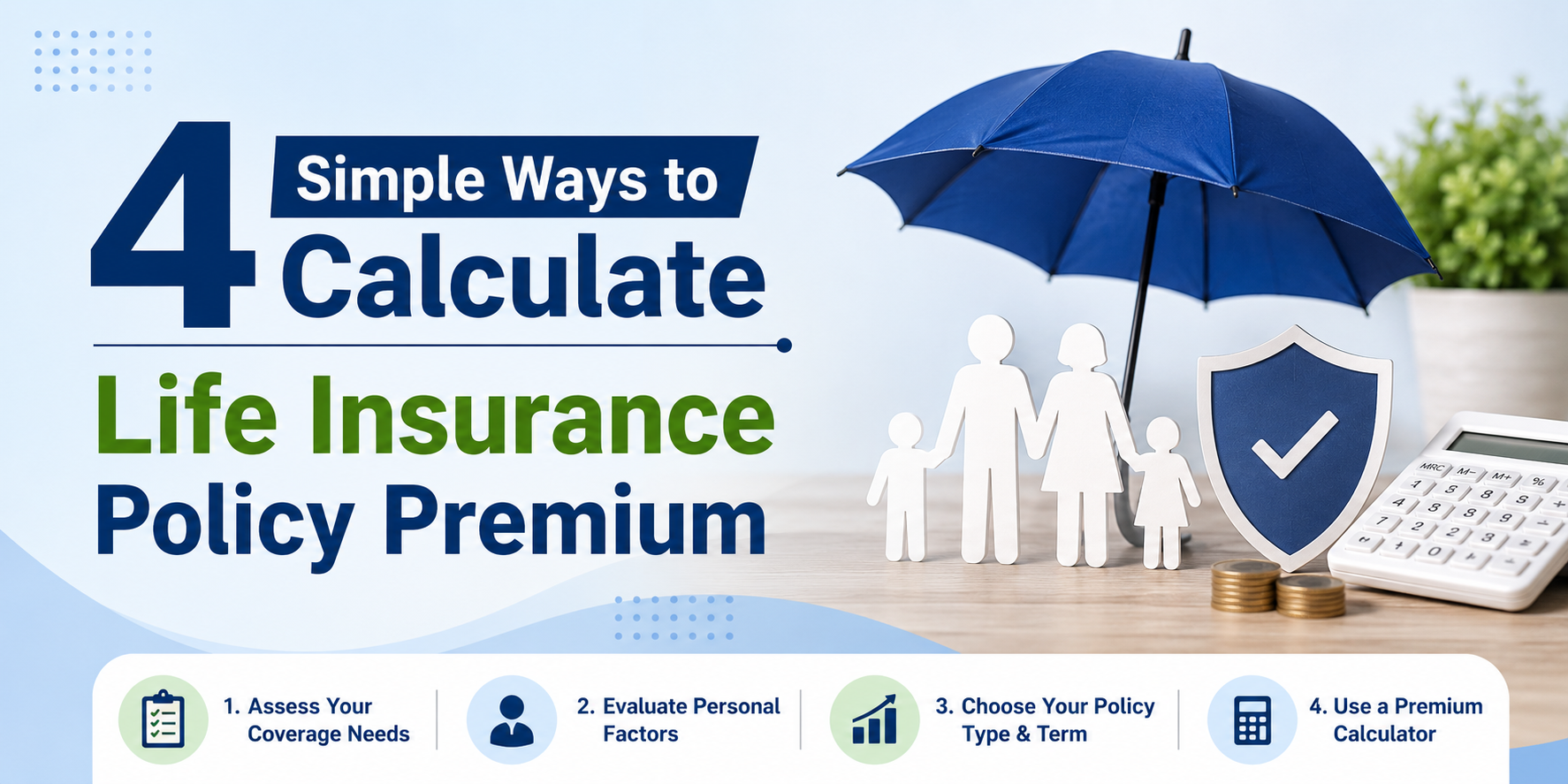 4 Simple Ways to Calculate

Life Insurance Policy Premium

MRC M− M+ %

1. Assess Your Coverage Needs

2. Evaluate Personal Factors

3. Choose Your Policy Type & Term

4. Use a Premium Calculator